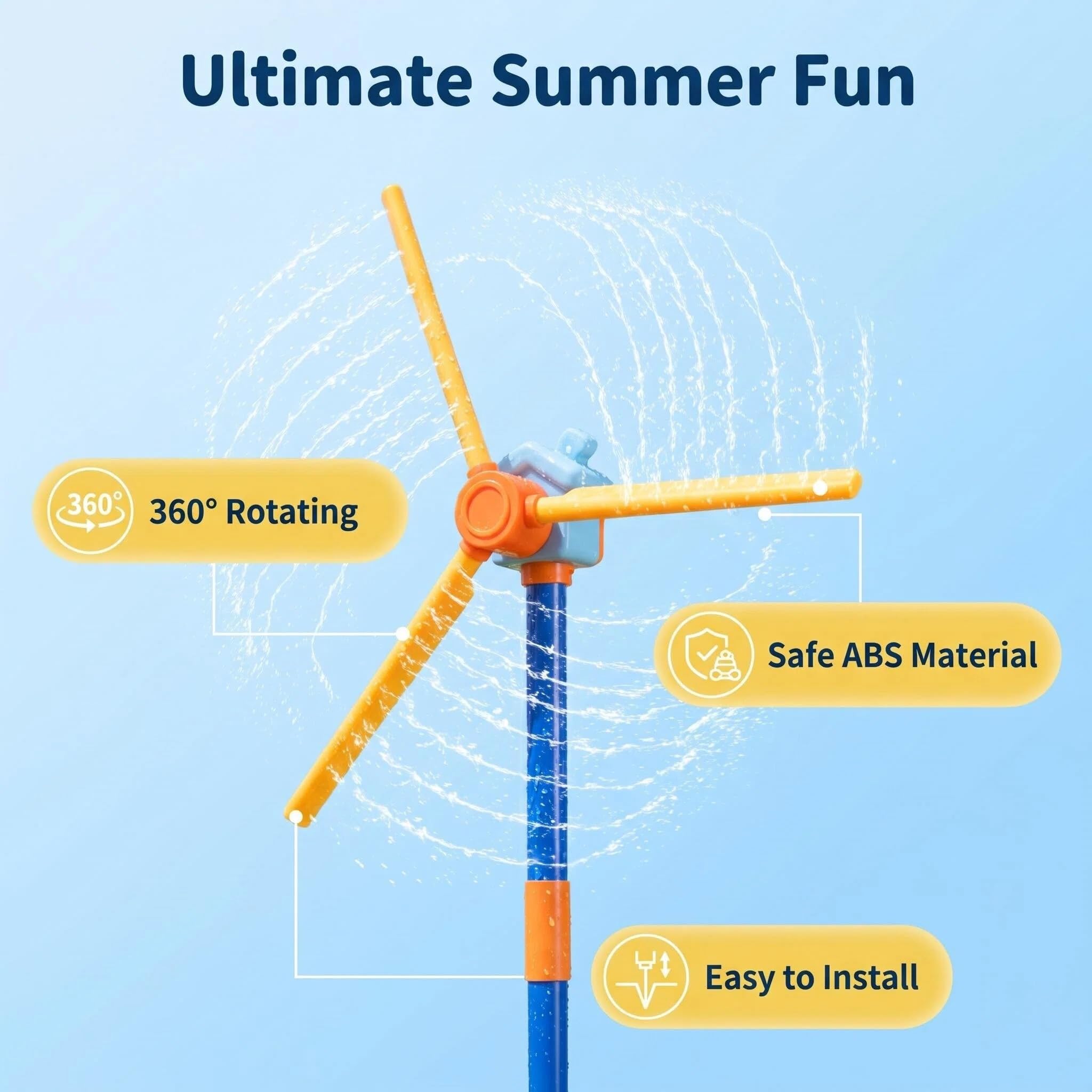 Ultimate Summer Fun

360°

360° Rotating

Safe ABS Material

Easy to Install